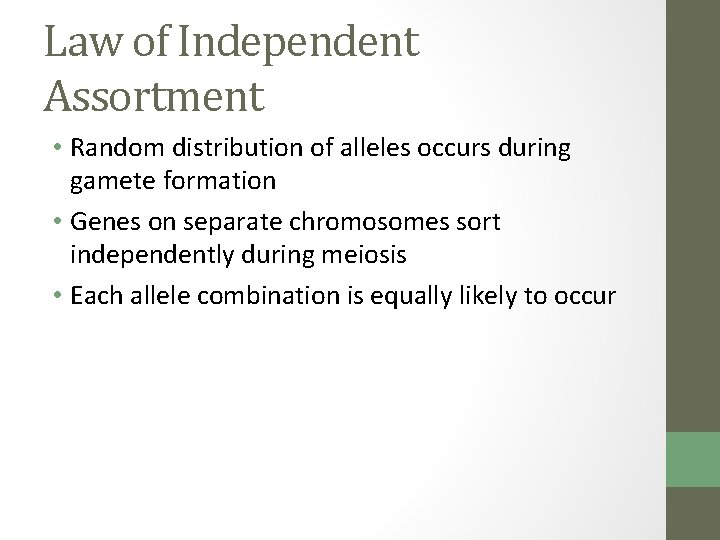 Law of Independent Assortment

• Random distribution of alleles occurs during gamete formation
• Genes on separate chromosomes sort independently during meiosis
• Each allele combination is equally likely to occur